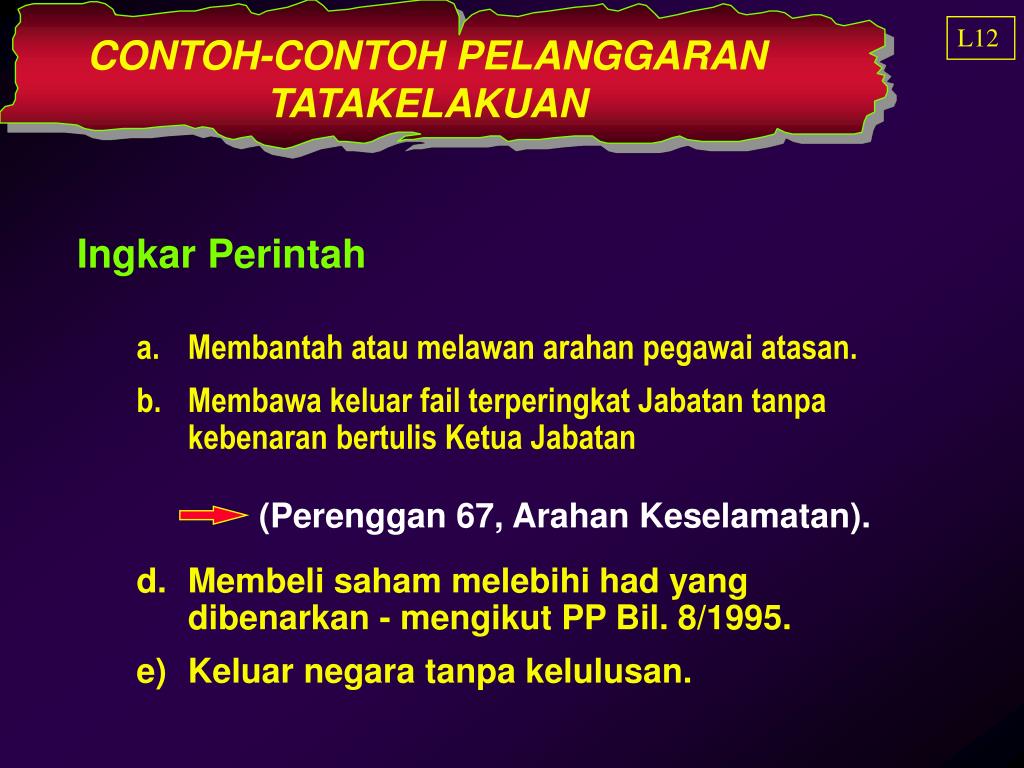 CONTOH-CONTOH PELANGGARAN TATAKELAKUAN

L12

Ingkar Perintah

a. Membantah atau melawan arahan pegawai atasan.

b. Membawa keluar fail terperingkat Jabatan tanpa kebenaran bertulis Ketua Jabatan

(Perenggan 67, Arahan Keselamatan).

d. Membeli saham melebihi had yang dibenarkan - mengikut PP Bil. 8/1995.

e) Keluar negara tanpa kelulusan.